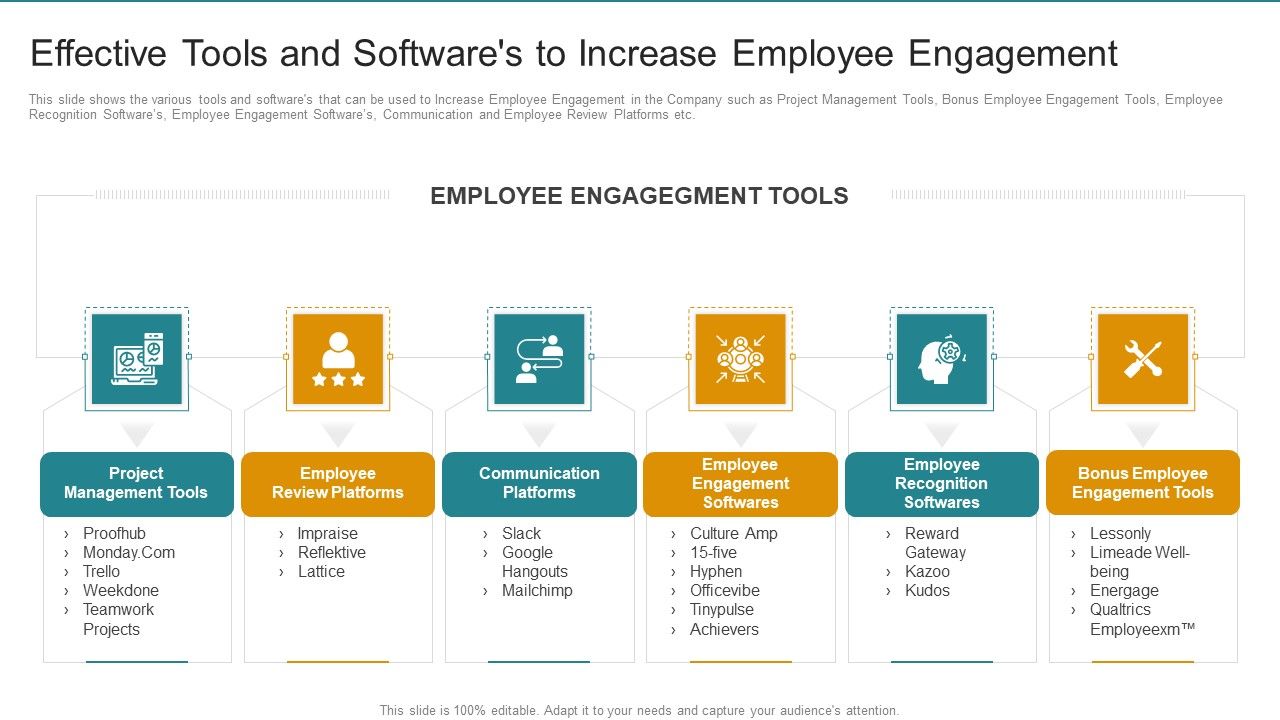 Effective Tools and Software's to Increase Employee Engagement

This slide shows the various tools and software's that can be used to Increase Employee Engagement in the Company such as Project Management Tools, Bonus Employee Engagement Tools, Employee Recognition Software's, Employee Engagement Software's, Communication and Employee Review Platforms etc.

EMPLOYEE ENGAGEGMENT TOOLS

Project Management Tools
› Proofhub
› Monday.Com
› Trello
› Weekdone
› Teamwork Projects

Employee Review Platforms
› Impraise
› Reflektive
› Lattice

Communication Platforms
› Slack
› Google Hangouts
› Mailchimp

Employee Engagement Softwares
› Culture Amp
› 15-five
› Hyphen
› Officevibe
› Tinypulse
› Achievers

Employee Recognition Softwares
› Reward Gateway
› Kazoo
› Kudos

Bonus Employee Engagement Tools
› Lessonly
› Limeade Well-being
› Energage
› Qualtrics Employeexm™

This slide is 100% editable. Adapt it to your needs and capture your audience's attention.